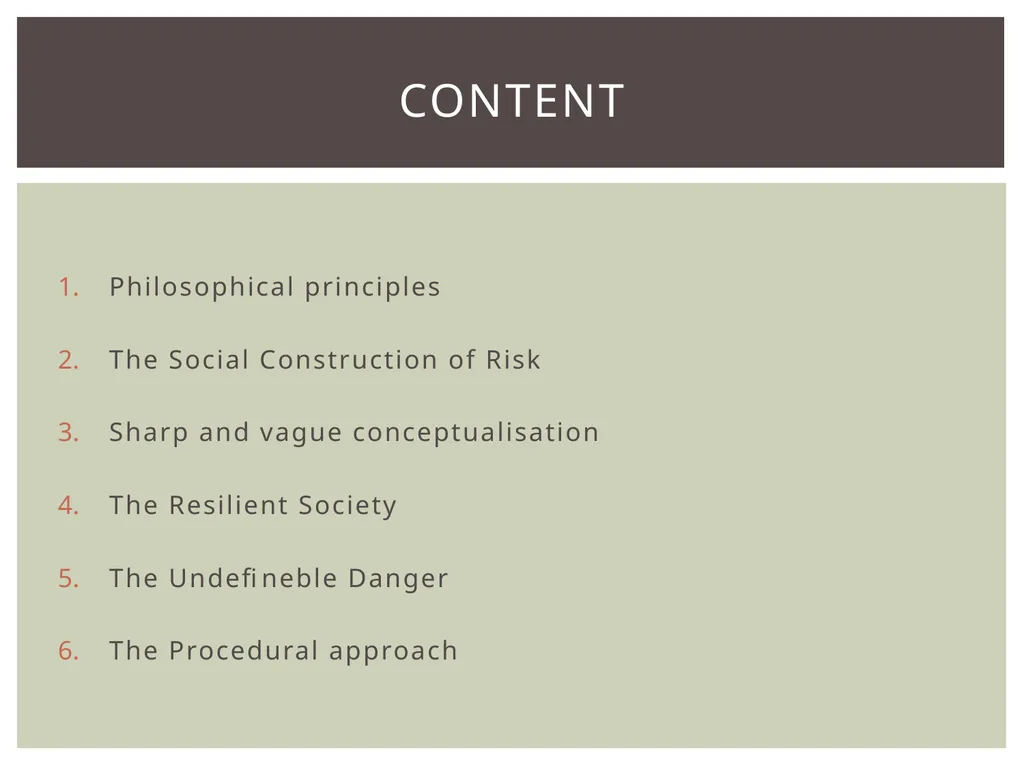 CONTENT

1. Philosophical principles
2. The Social Construction of Risk
3. Sharp and vague conceptualisation
4. The Resilient Society
5. The Undefineble Danger
6. The Procedural approach